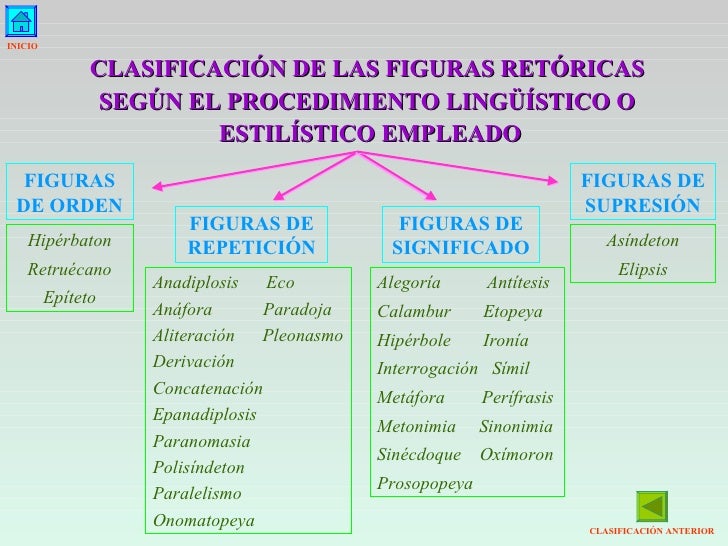 INICIO

CLASIFICACIÓN DE LAS FIGURAS RETÓRICAS SEGÚN EL PROCEDIMIENTO LINGÜÍSTICO O ESTILÍSTICO EMPLEADO

FIGURAS DE ORDEN

Hipérbaton
Retruécano
Epíteto

FIGURAS DE REPETICIÓN

Anadiplosis
Eco
Anáfora
Paradoja
Aliteración
Pleonasmo
Derivación
Concatenación
Epanadiplosis
Paranomasia
Polisíndeton
Paralelismo
Onomatopeya

FIGURAS DE SIGNIFICADO

Alegoría
Antítesis
Calambur
Etopeya
Hipérbole
Ironía
Interrogación
Símil
Metáfora
Perífrasis
Metonimia
Sinonimia
Sinécdoque
Oxímoron
Prosopopeya

FIGURAS DE SUPRESIÓN

Asíndeton
Elipsis

CLASIFICACIÓN ANTERIOR